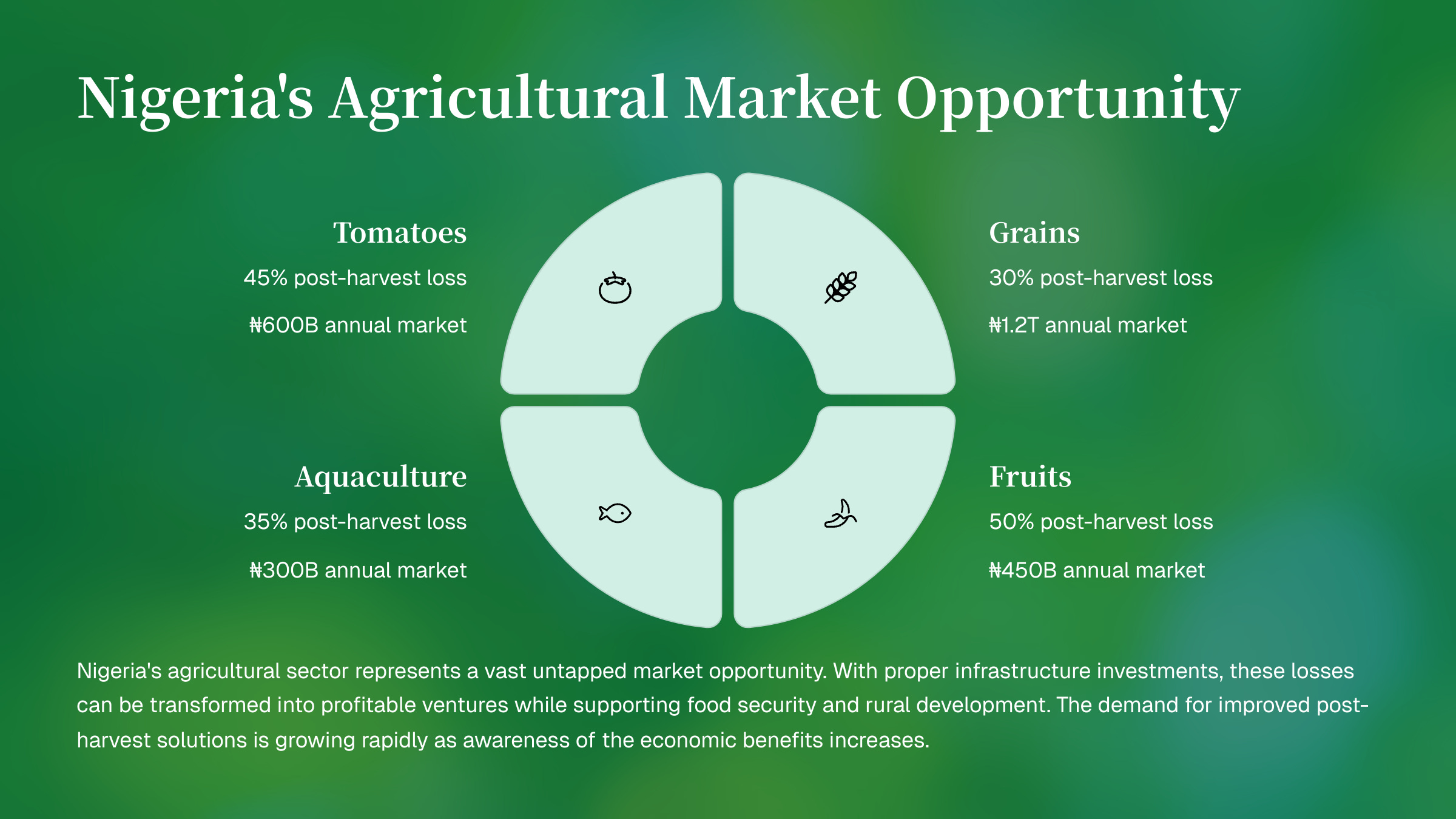 Nigeria's Agricultural Market Opportunity

Tomatoes

45% post-harvest loss

₦600B annual market

Grains

30% post-harvest loss

₦1.2T annual market

Aquaculture

35% post-harvest loss

₦300B annual market

Fruits

50% post-harvest loss

₦450B annual market

Nigeria's agricultural sector represents a vast untapped market opportunity. With proper infrastructure investments, these losses can be transformed into profitable ventures while supporting food security and rural development. The demand for improved post-harvest solutions is growing rapidly as awareness of the economic benefits increases.